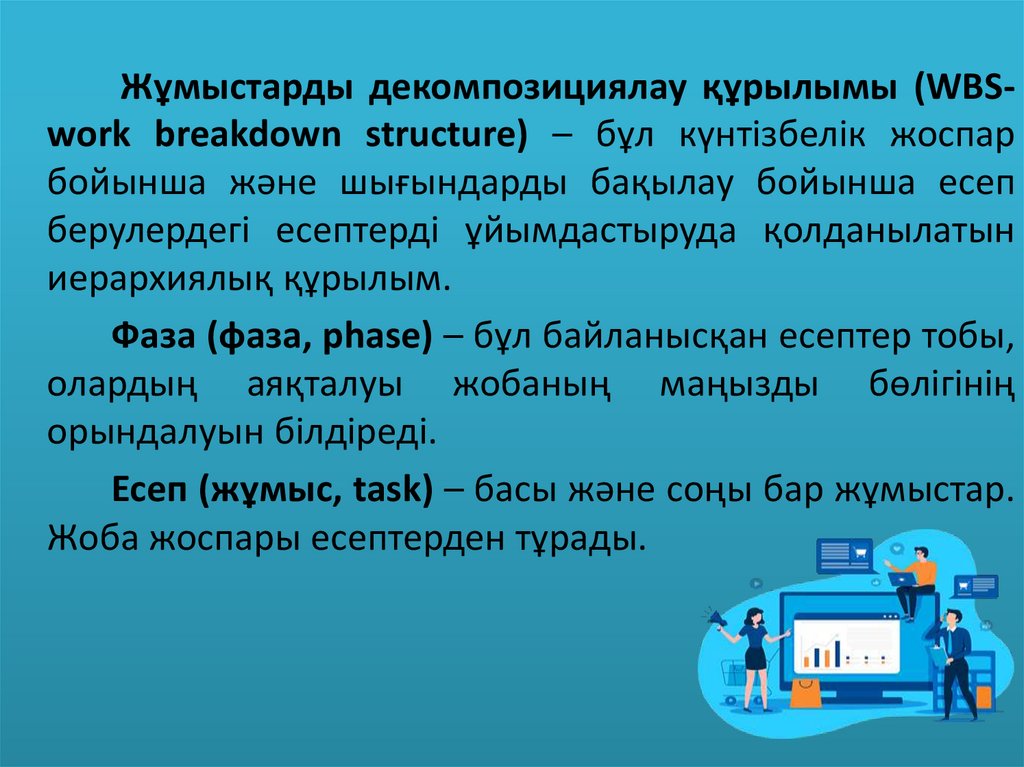 Жұмыстарды декомпозициялау құрылымы (WBS-work breakdown structure) – бұл күнтізбелік жоспар бойынша және шығындарды бақылау бойынша есеп берулердегі есептерді ұйымдастыруда қолданылатын иерархиялық құрылым.

Фаза (фаза, phase) – бұл байланысқан есептер тобы, олардың аяқталуы жобаның маңызды бөлігінің орындалуын білдіреді.

Есеп (жұмыс, task) – басы және соңы бар жұмыстар. Жоба жоспары есептерден тұрады.